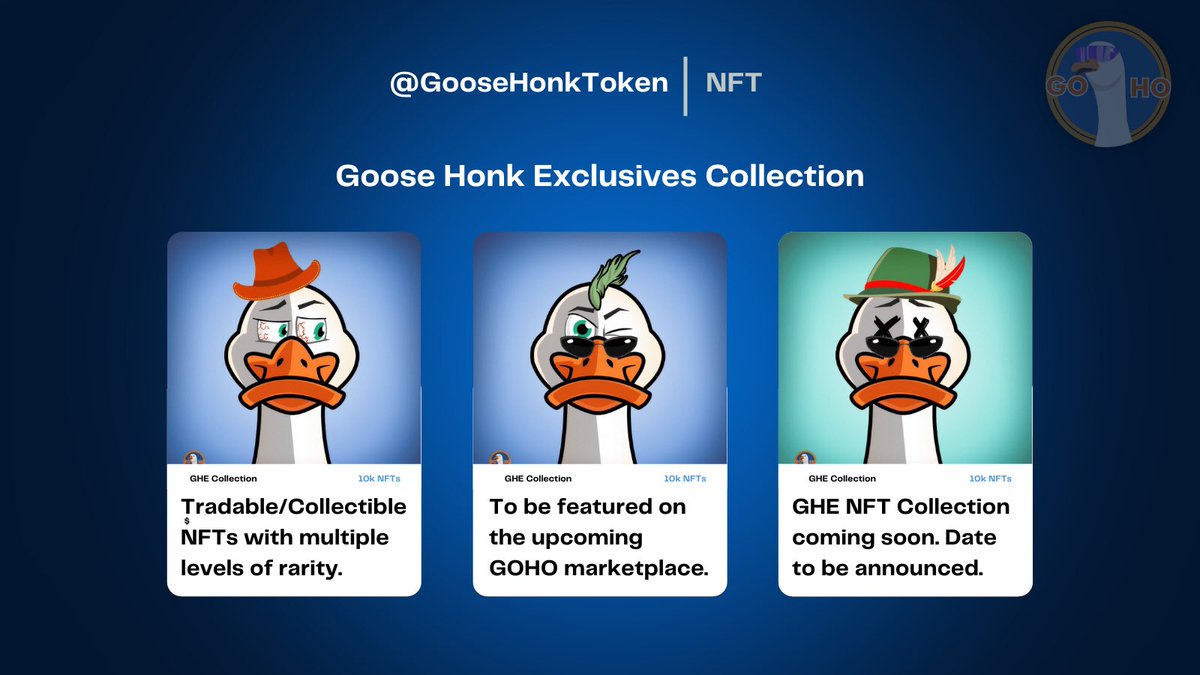 @GooseHonkToken | NFT

GO HO

Goose Honk Exclusives Collection

GHE Collection 10k NFTs

Tradable/Collectible $ NFTs with multiple levels of rarity.

GHE Collection 10k NFTs

To be featured on the upcoming GOHO marketplace.

GHE Collection 10k NFTs

GHE NFT Collection coming soon. Date to be announced.